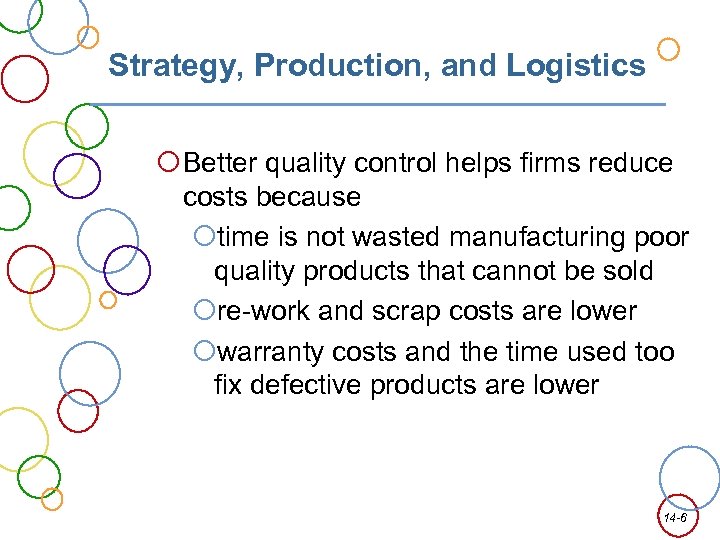 Strategy, Production, and Logistics

Better quality control helps firms reduce costs because

time is not wasted manufacturing poor quality products that cannot be sold

re-work and scrap costs are lower

warranty costs and the time used too fix defective products are lower

14-6